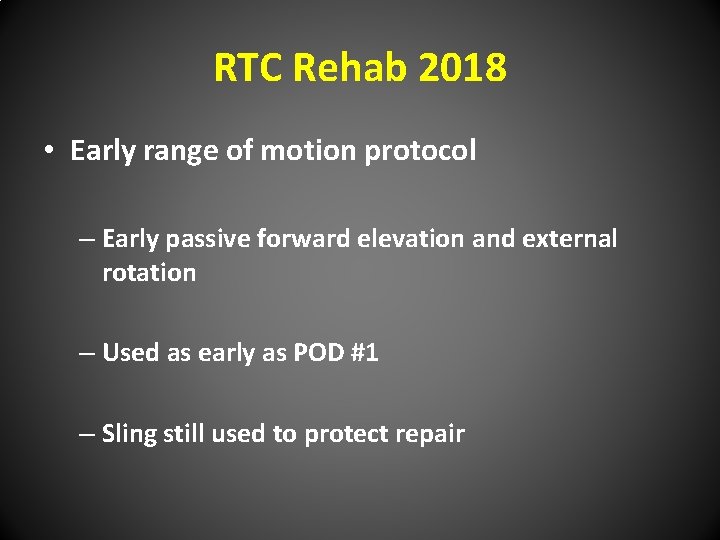 RTC Rehab 2018

• Early range of motion protocol

– Early passive forward elevation and external rotation

– Used as early as POD #1

– Sling still used to protect repair